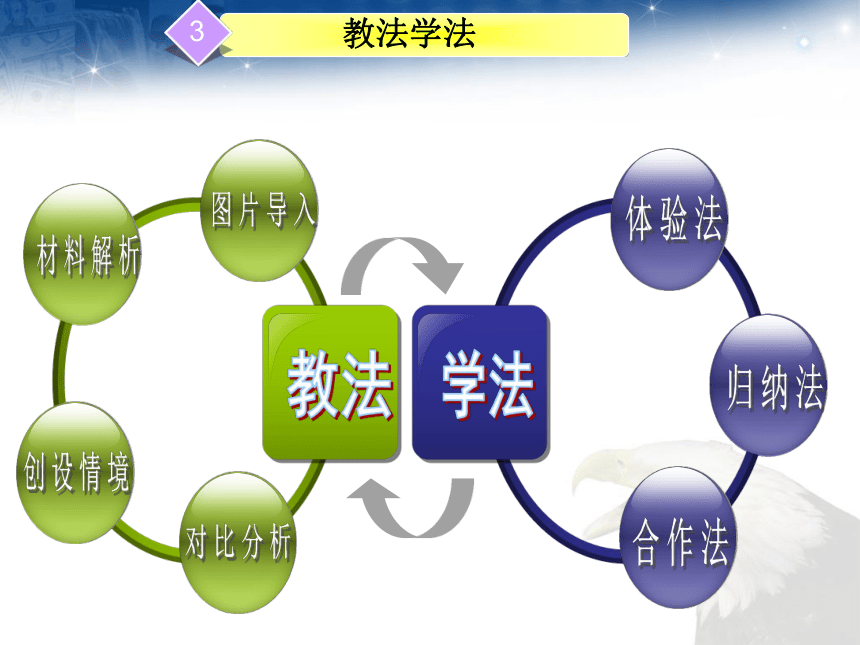 3 教法学法

材料解析

图片导入

创设情境

对比分析

教法

学法

体验法

归纳法

合作法